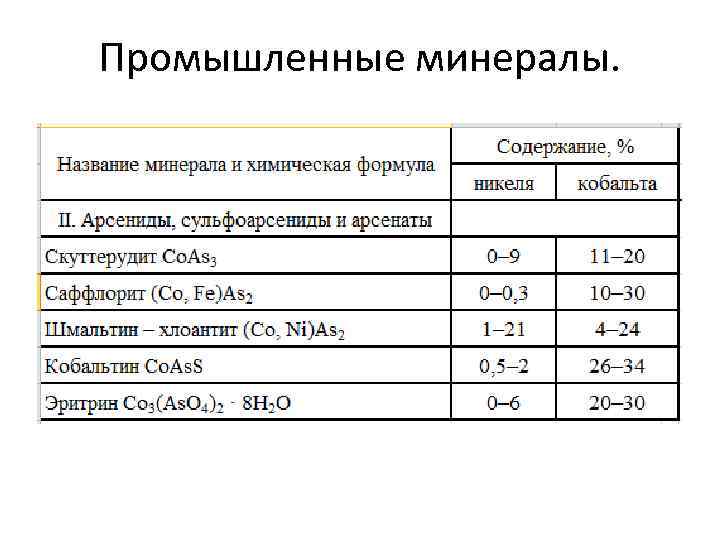 Промышленные минералы.

| Название минерала и химическая формула | Содержание, % никеля | Содержание, % кобальта |
|---|---|---|
| II. Арсениды, сульфоарсениды и арсенаты | | |
| Скуттерудит $CoAs_3$ | 0–9 | 11–20 |
| Саффлорит $(Co, Fe)As_2$ | 0–0,3 | 10–30 |
| Шмальтин – хлоантит $(Co, Ni)As_2$ | 1–21 | 4–24 |
| Кобальтин $CoAsS$ | 0,5–2 | 26–34 |
| Эритрин $Co_3(AsO_4)_2 \cdot 8H_2O$ | 0–6 | 20–30 |